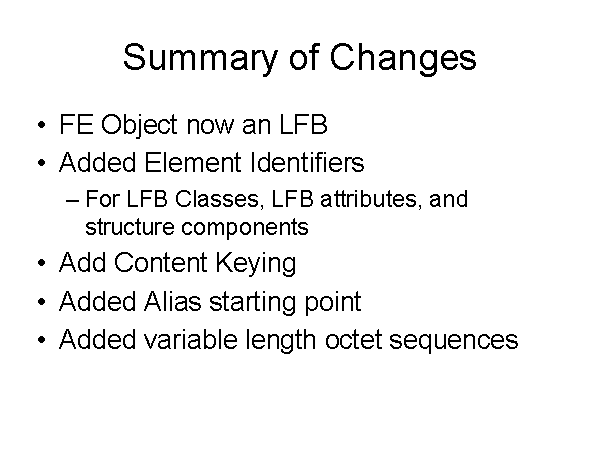 Summary of Changes

• FE Object now an LFB
• Added Element Identifiers
– For LFB Classes, LFB attributes, and structure components
• Add Content Keying
• Added Alias starting point
• Added variable length octet sequences